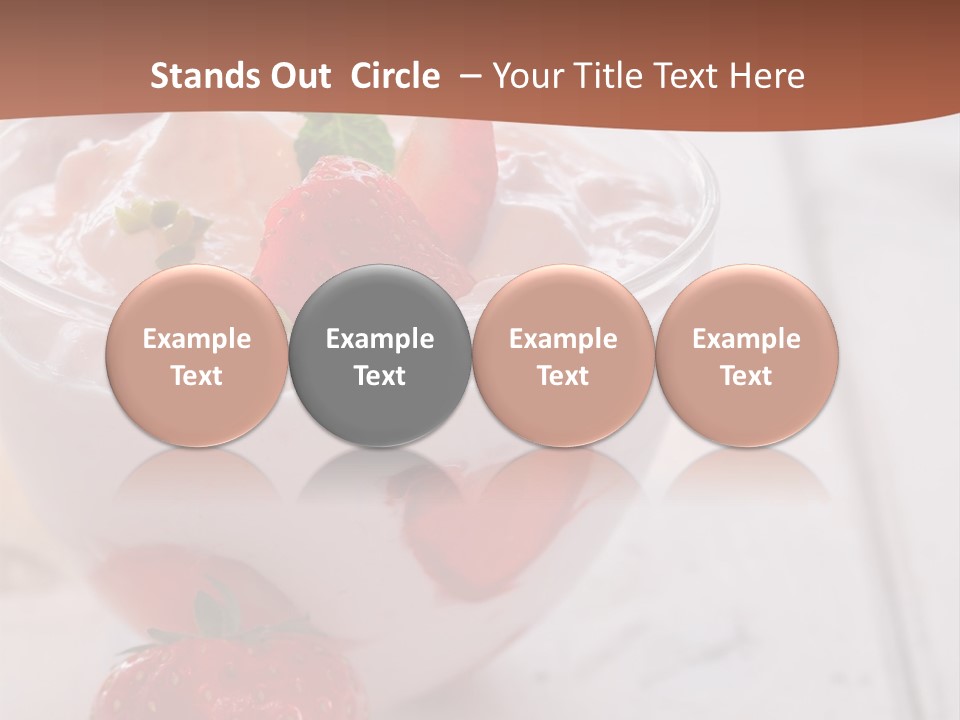 Stands Out Circle – Your Title Text Here

Example Text

Example Text

Example Text

Example Text